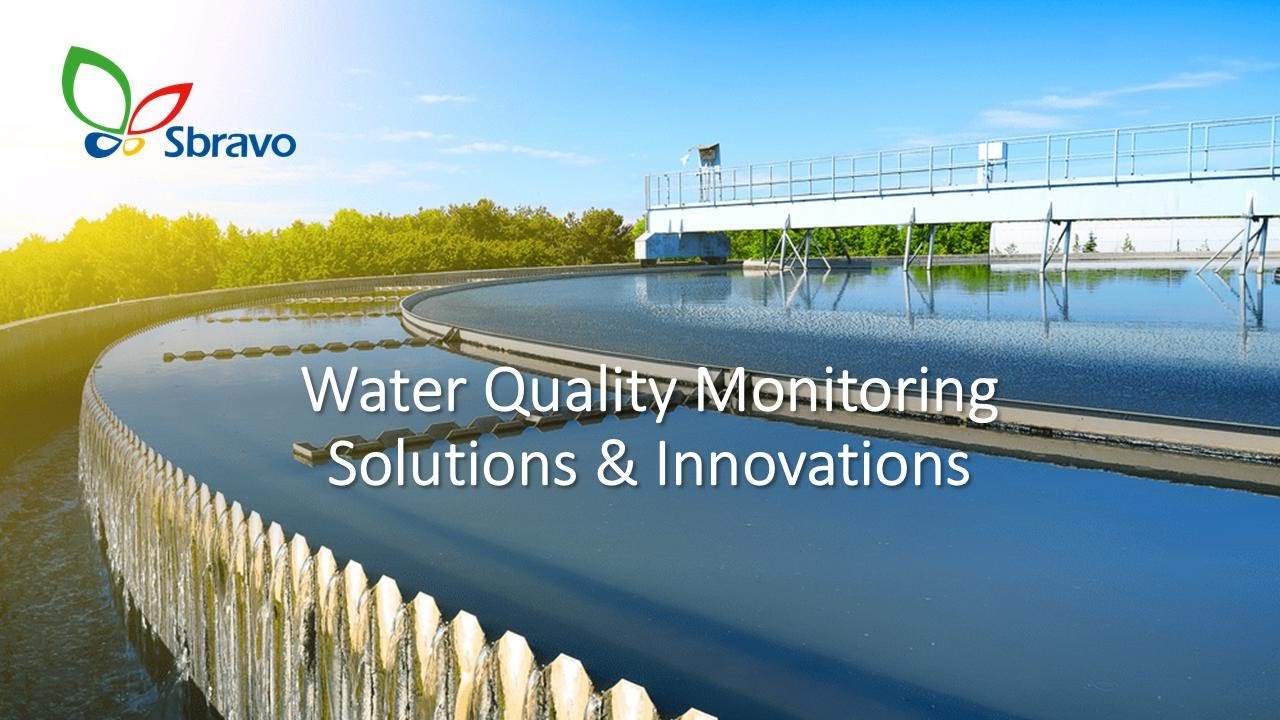 Sbravo

Water Quality Monitoring
Solutions & Innovations